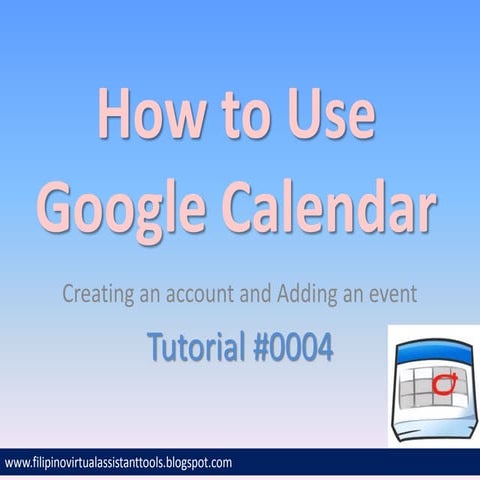 How to Use Google Calendar

Creating an account and Adding an event

Tutorial #0004

www.filipinovirtualassistanttools.blogspot.com